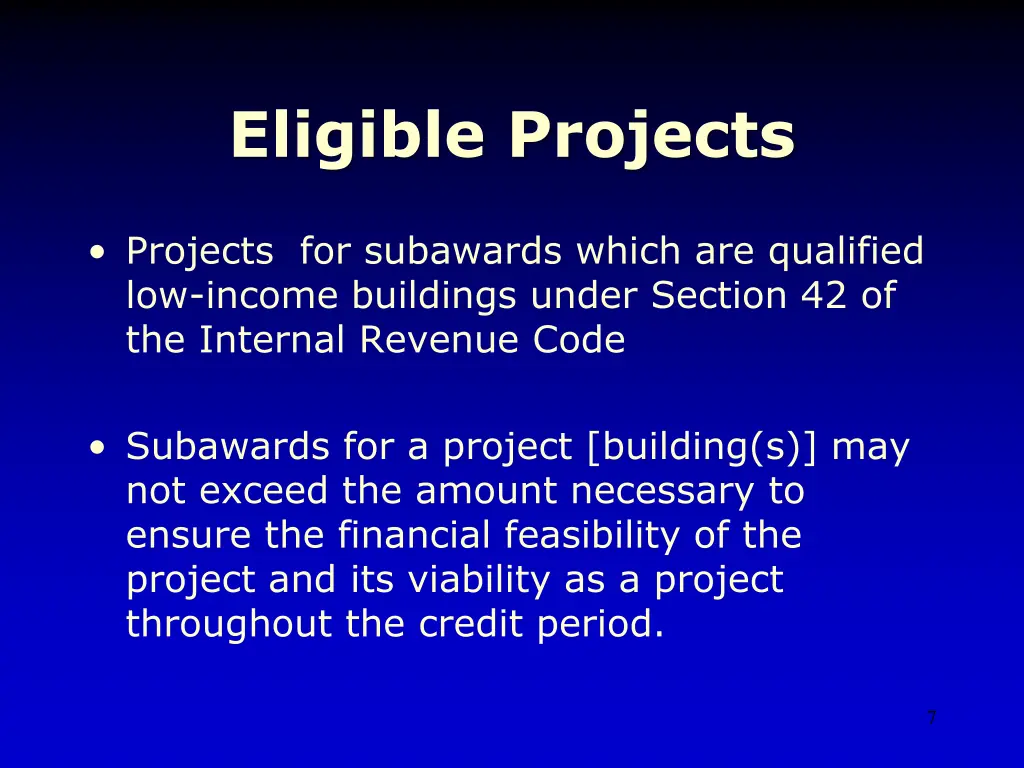 Eligible Projects

• Projects for subawards which are qualified low-income buildings under Section 42 of the Internal Revenue Code

• Subawards for a project [building(s)] may not exceed the amount necessary to ensure the financial feasibility of the project and its viability as a project throughout the credit period.

7